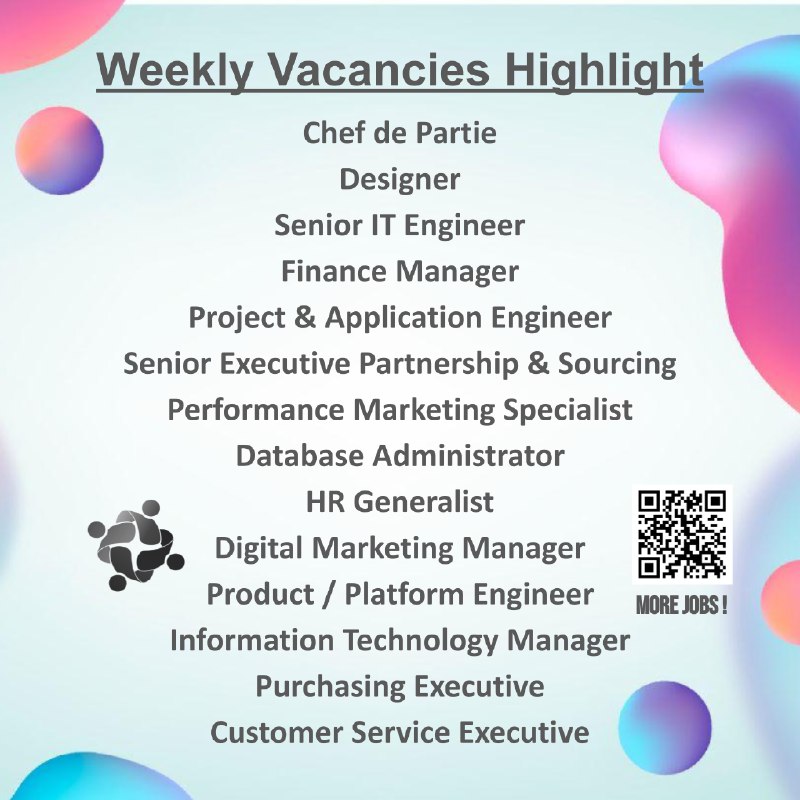 Weekly Vacancies Highlight

Chef de Partie
Designer
Senior IT Engineer
Finance Manager
Project & Application Engineer
Senior Executive Partnership & Sourcing
Performance Marketing Specialist
Database Administrator
HR Generalist
Digital Marketing Manager
Product / Platform Engineer
Information Technology Manager
Purchasing Executive
Customer Service Executive

MORE JOBS !